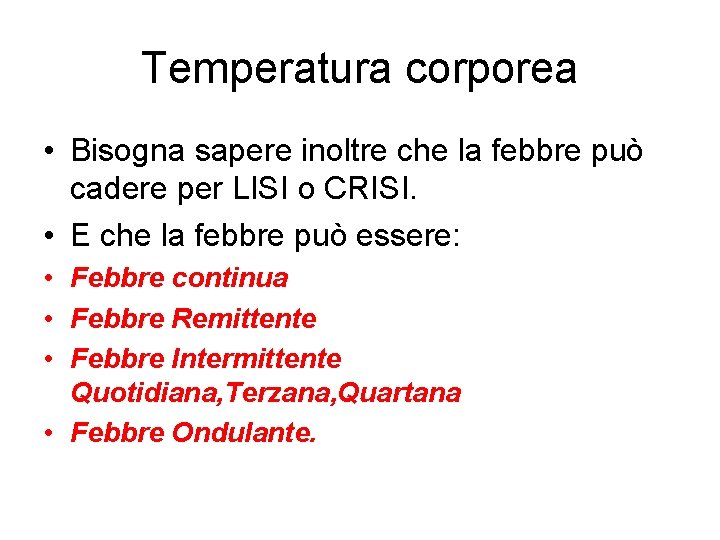 Temperatura corporea

• Bisogna sapere inoltre che la febbre può cadere per LISI o CRISI.
• E che la febbre può essere:
• Febbre continua
• Febbre Remittente
• Febbre Intermittente Quotidiana,Terzana,Quartana
• Febbre Ondulante.